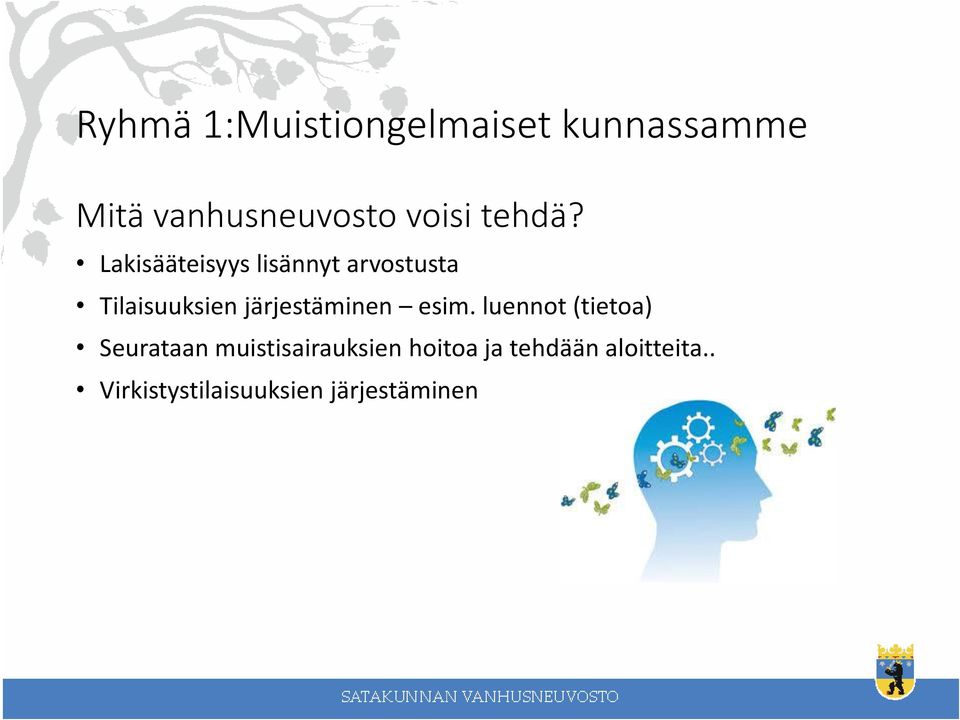 Ryhmä 1:Muistiongelmaiset kunnassamme

Mitä vanhusneuvosto voisi tehdä?

• Lakisääteisyys lisännyt arvostusta
• Tilaisuuksien järjestäminen – esim. luennot (tietoa)
• Seurataan muistisairauksien hoitoa ja tehdään aloitteita..
• Virkistystilaisuuksien järjestäminen

SATAKUNNAN VANHUSNEUVOSTO